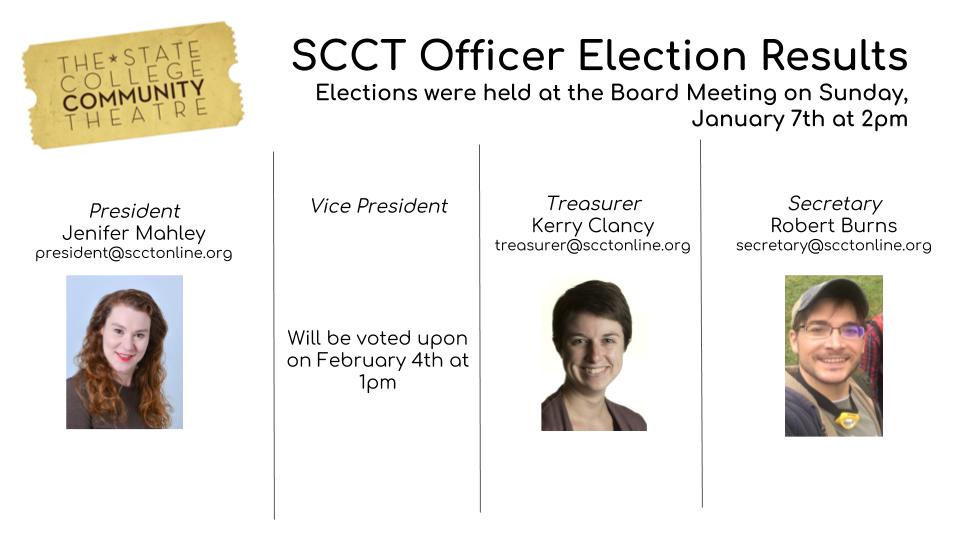 THE★STATE COLLEGE COMMUNITY THEATRE

SCCT Officer Election Results

Elections were held at the Board Meeting on Sunday, January 7th at 2pm

President
Jenifer Mahley
president@scctonline.org

Vice President

Will be voted upon on February 4th at 1pm

Treasurer
Kerry Clancy
treasurer@scctonline.org

Secretary
Robert Burns
secretary@scctonline.org